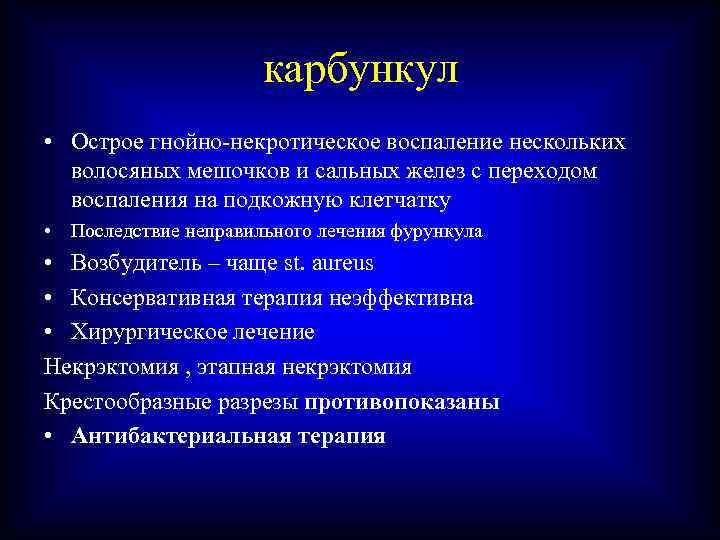 карбункул

• Острое гнойно-некротическое воспаление нескольких волосяных мешочков и сальных желез с переходом воспаления на подкожную клетчатку
• Последствие неправильного лечения фурункула
• Возбудитель – чаще st. aureus
• Консервативная терапия неэффективна
• Хирургическое лечение
Некрэктомия , этапная некрэктомия
Крестообразные разрезы противопоказаны
• Антибактериальная терапия